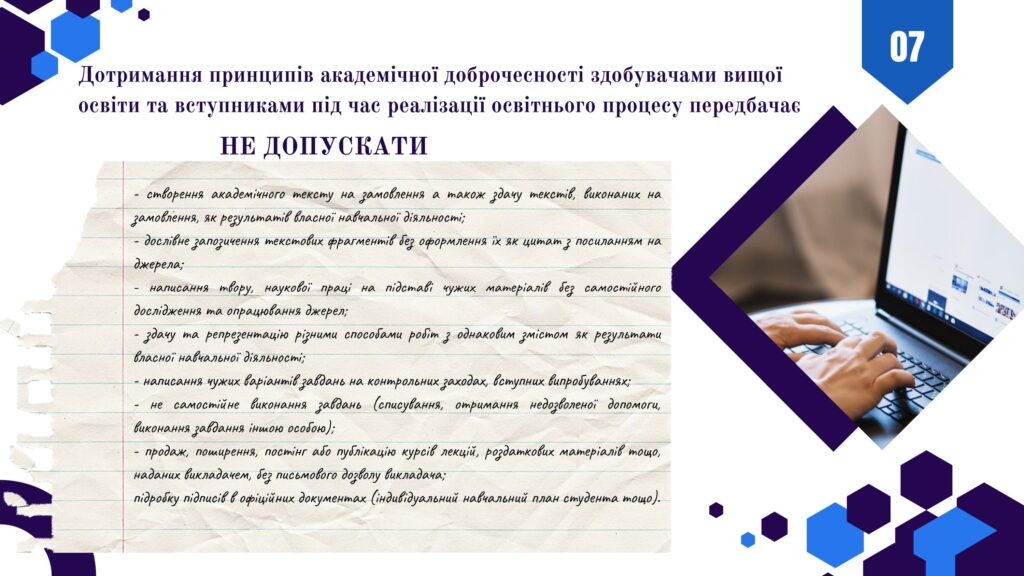 07

Дотримання принципів академічної доброчесності здобувачами вищої освіти та вступниками під час реалізації освітнього процесу передбачає

НЕ ДОПУСКАТИ

- створення академічного тексту на замовлення а також здачу текстів, виконаних на замовлення, як результатів власної навчальної діяльності;
- дослівне запозичення текстових фрагментів без оформлення їх як цитат з посиланням на джерела;
- написання твору, наукової праці на підставі чужих матеріалів без самостійного дослідження та опрацювання джерел;
- здачу та репрезентацію різними способами робіт з однаковим змістом як результати власної навчальної діяльності;
- написання чужих варіантів завдань на контрольних заходах, вступних випробуваннях;
- не самостійне виконання завдань (списування, отримання недозволеної допомоги, виконання завдання іншою особою);
- продаж, поширення, постінг або публікацію курсів лекцій, роздаткових матеріалів тощо, наданих викладачем, без письмового дозволу викладача;
підробку підписів в офіційних документах (індивідуальний навчальний план студента тощо).